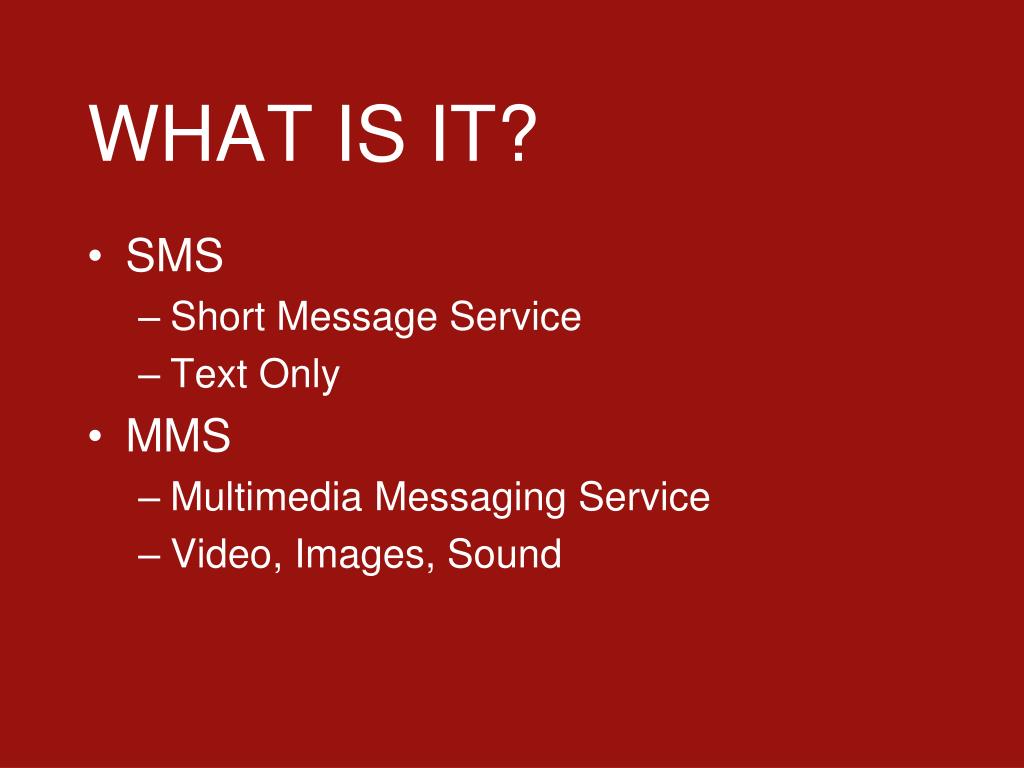 WHAT IS IT?

• SMS
  – Short Message Service
  – Text Only
• MMS
  – Multimedia Messaging Service
  – Video, Images, Sound